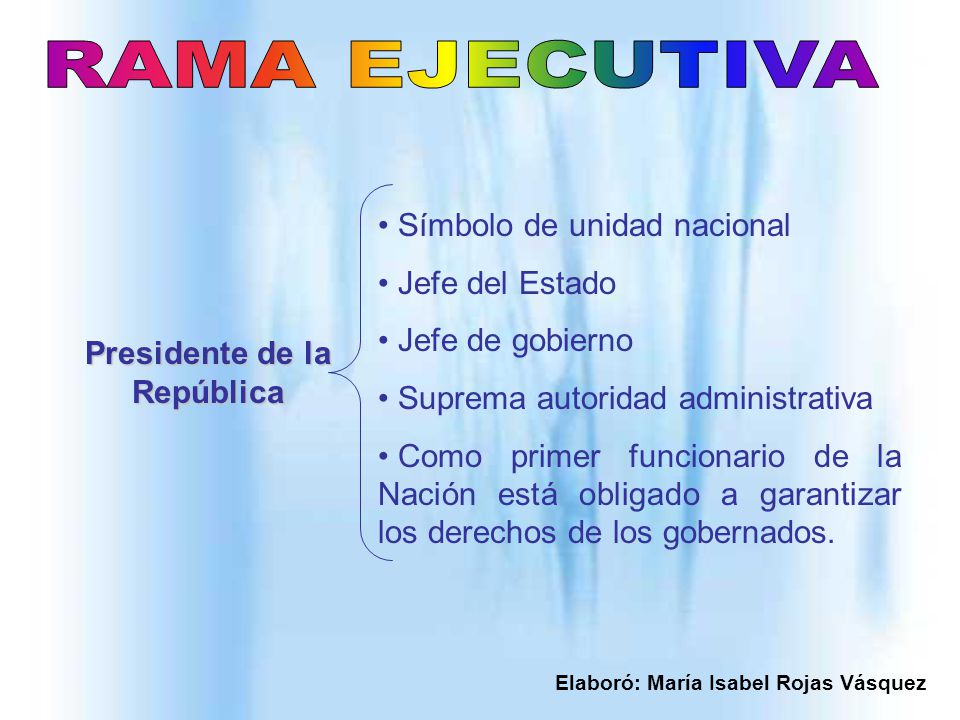 RAMA EJECUTIVA

Presidente de la República

• Símbolo de unidad nacional
• Jefe del Estado
• Jefe de gobierno
• Suprema autoridad administrativa
• Como primer funcionario de la Nación está obligado a garantizar los derechos de los gobernados.

Elaboró: María Isabel Rojas Vásquez